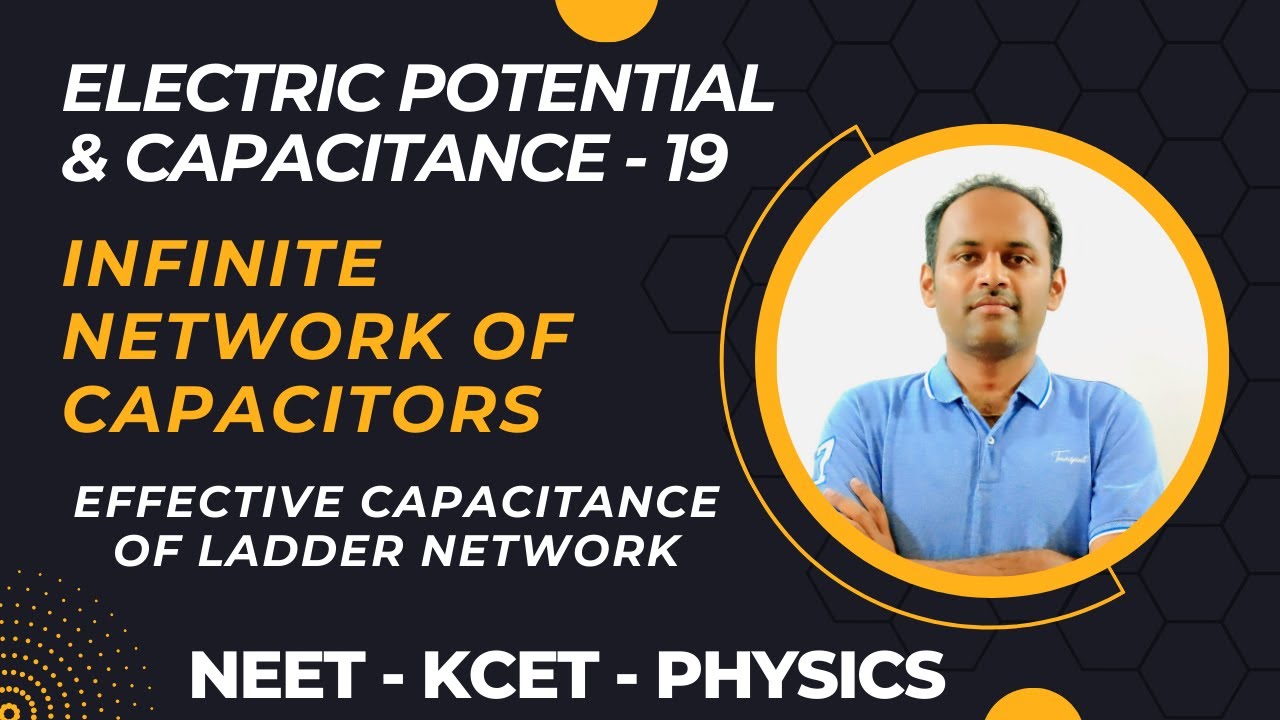 ELECTRIC POTENTIAL & CAPACITANCE - 19

INFINITE NETWORK OF CAPACITORS

EFFECTIVE CAPACITANCE OF LADDER NETWORK

NEET - KCET - PHYSICS